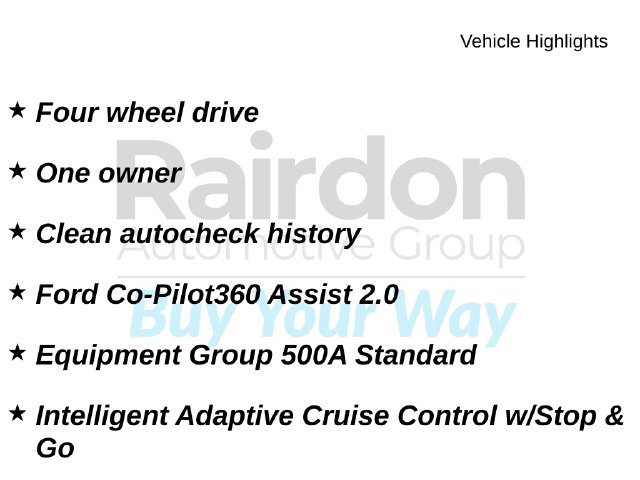 Vehicle Highlights

★ Four wheel drive

★ One owner

★ Clean autocheck history

★ Ford Co-Pilot360 Assist 2.0

★ Equipment Group 500A Standard

★ Intelligent Adaptive Cruise Control w/Stop & Go

Rairdon
Automotive Group
Buy Your Way